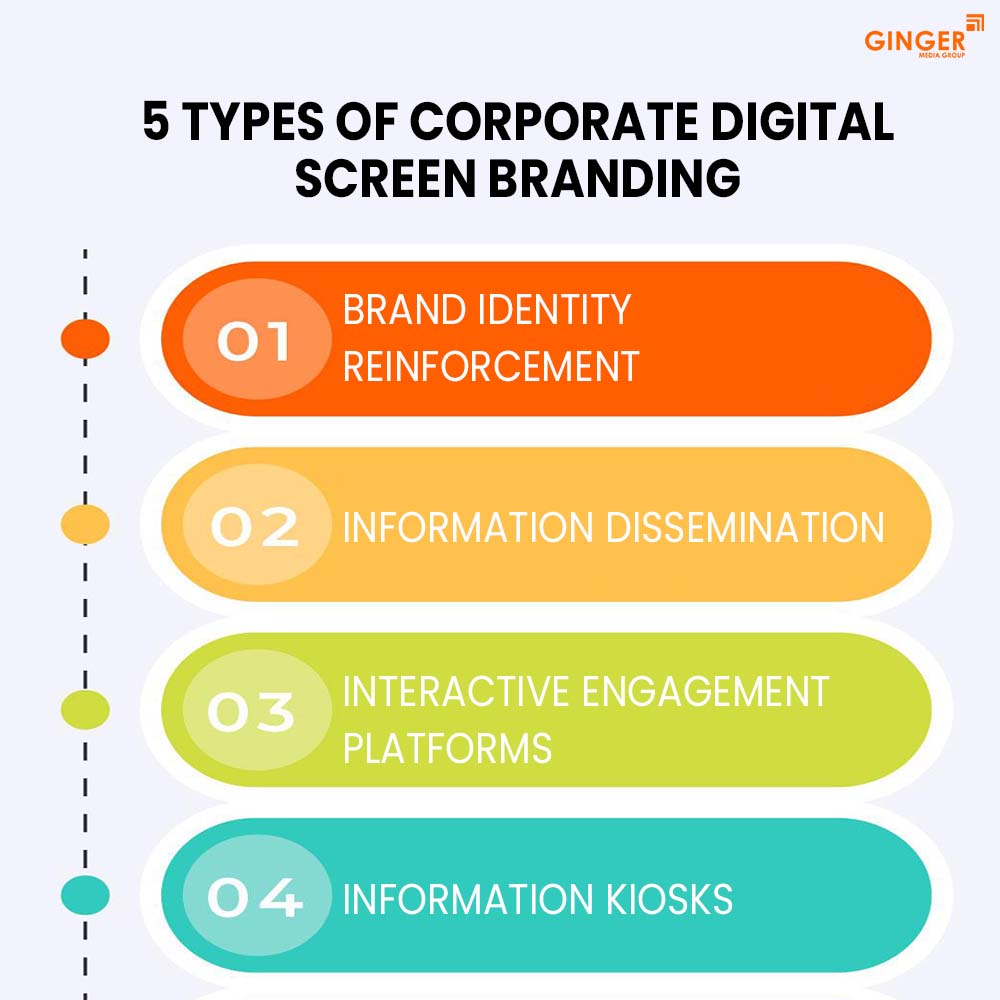 GINGER
MEDIA GROUP

5 TYPES OF CORPORATE DIGITAL SCREEN BRANDING

01 BRAND IDENTITY REINFORCEMENT

02 INFORMATION DISSEMINATION

03 INTERACTIVE ENGAGEMENT PLATFORMS

04 INFORMATION KIOSKS